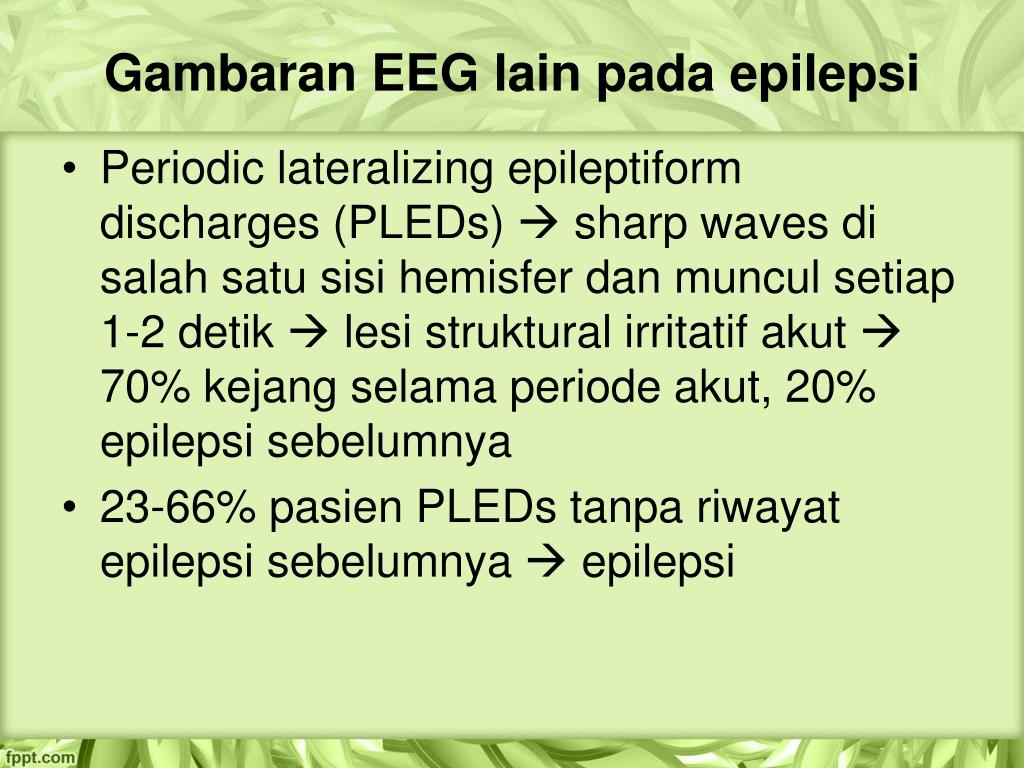 Gambaran EEG lain pada epilepsi

• Periodic lateralizing epileptiform discharges (PLEDs) → sharp waves di salah satu sisi hemisfer dan muncul setiap 1-2 detik → lesi struktural irritatif akut → 70% kejang selama periode akut, 20% epilepsi sebelumnya
• 23-66% pasien PLEDs tanpa riwayat epilepsi sebelumnya → epilepsi

fppt.com